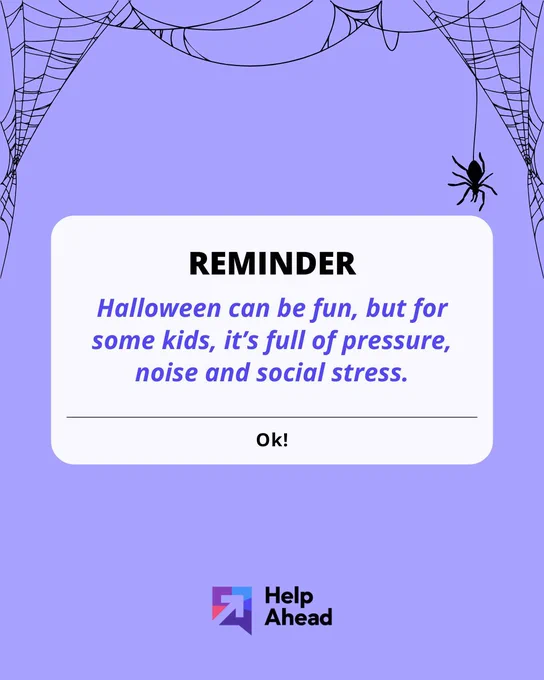 REMINDER

Halloween can be fun, but for some kids, it's full of pressure, noise and social stress.

Ok!

Help Ahead